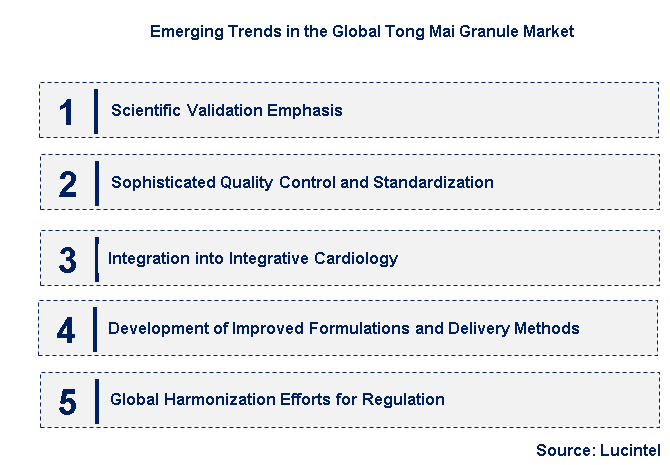 Emerging Trends in the Global Tong Mai Granule Market

1 Scientific Validation Emphasis

2 Sophisticated Quality Control and Standardization

3 Integration into Integrative Cardiology

4 Development of Improved Formulations and Delivery Methods

5 Global Harmonization Efforts for Regulation

Source: Lucintel